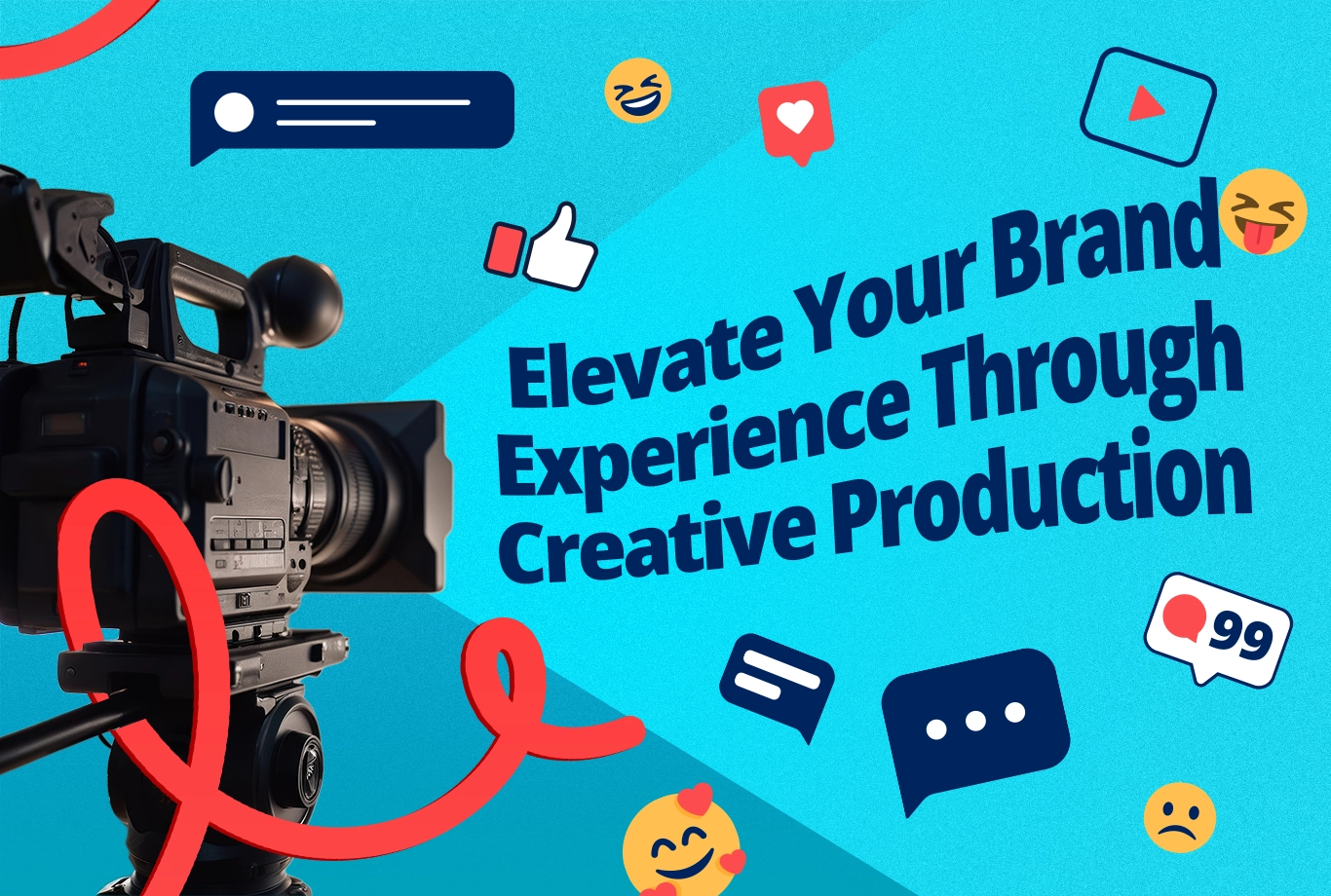 Elevate Your Brand Experience Through Creative Production

99